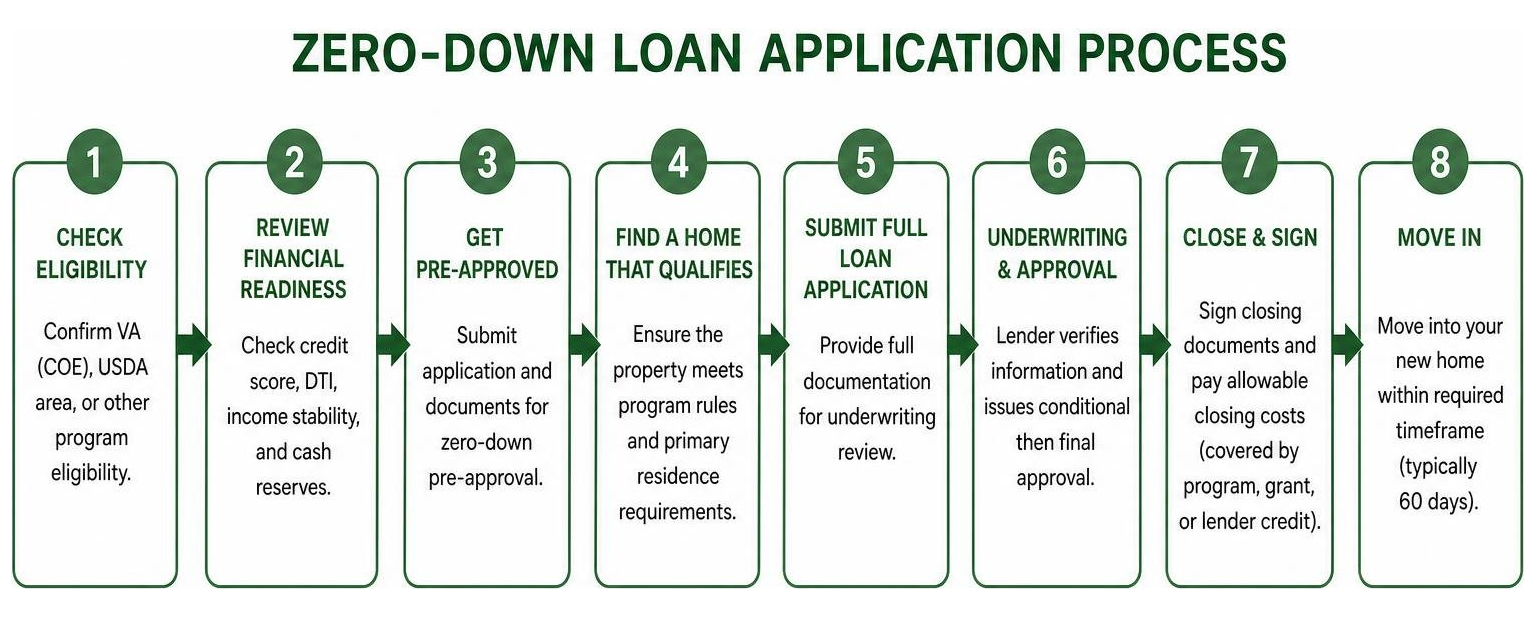 ZERO-DOWN LOAN APPLICATION PROCESS

1
CHECK ELIGIBILITY
Confirm VA (COE), USDA area, or other program eligibility.

2
REVIEW FINANCIAL READINESS
Check credit score, DTI, income stability, and cash reserves.

3
GET PRE-APPROVED
Submit application and documents for zero-down pre-approval.

4
FIND A HOME THAT QUALIFIES
Ensure the property meets program rules and primary residence requirements.

5
SUBMIT FULL LOAN APPLICATION
Provide full documentation for underwriting review.

6
UNDERWRITING & APPROVAL
Lender verifies information and issues conditional then final approval.

7
CLOSE & SIGN
Sign closing documents and pay allowable closing costs (covered by program, grant, or lender credit).

8
MOVE IN
Move into your new home within required timeframe (typically 60 days).